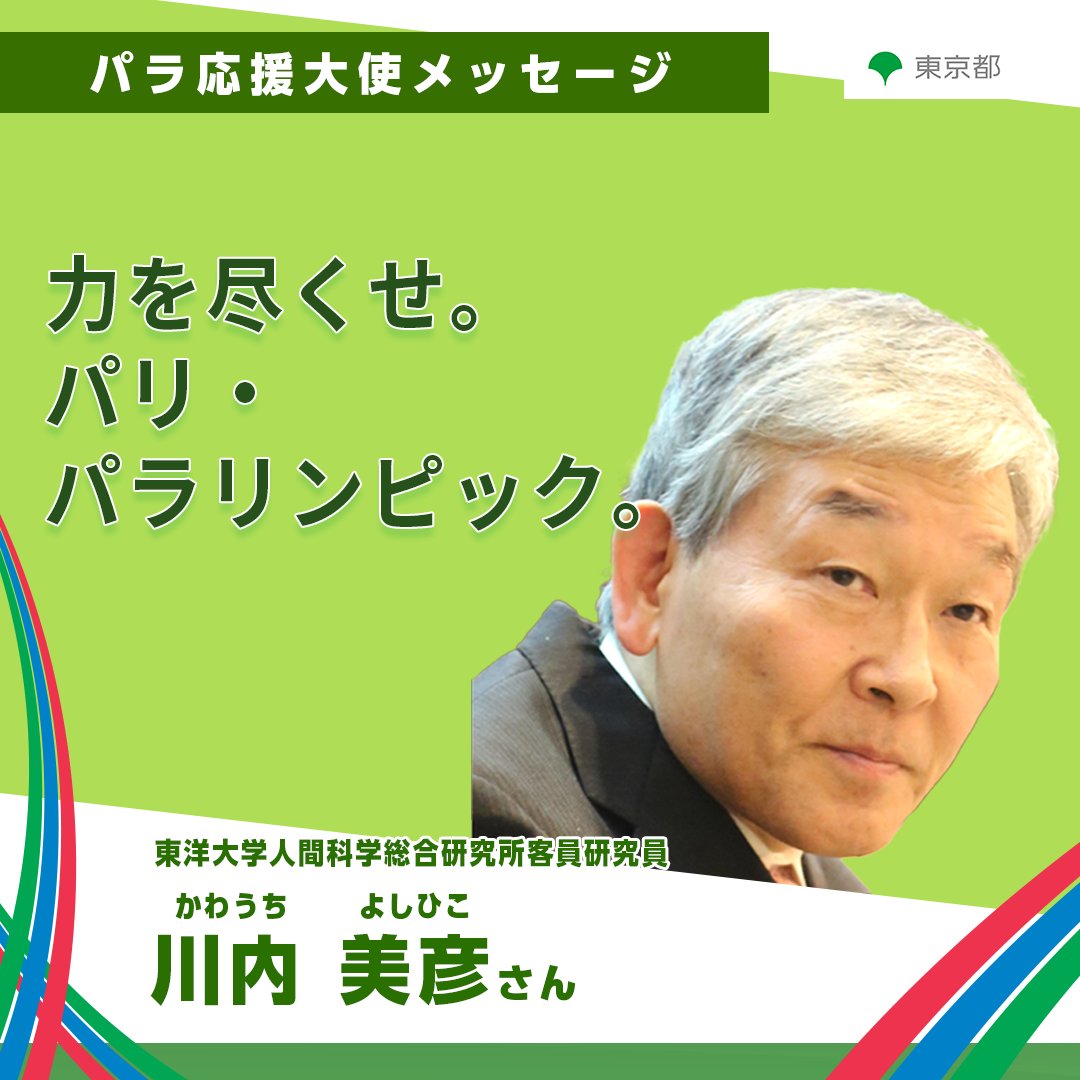 パラ応援大使メッセージ

東京都

力を尽くせ。
パリ・
パラリンピック。

東洋大学人間科学総合研究所客員研究員

かわうち よしひこ
川内 美彦さん